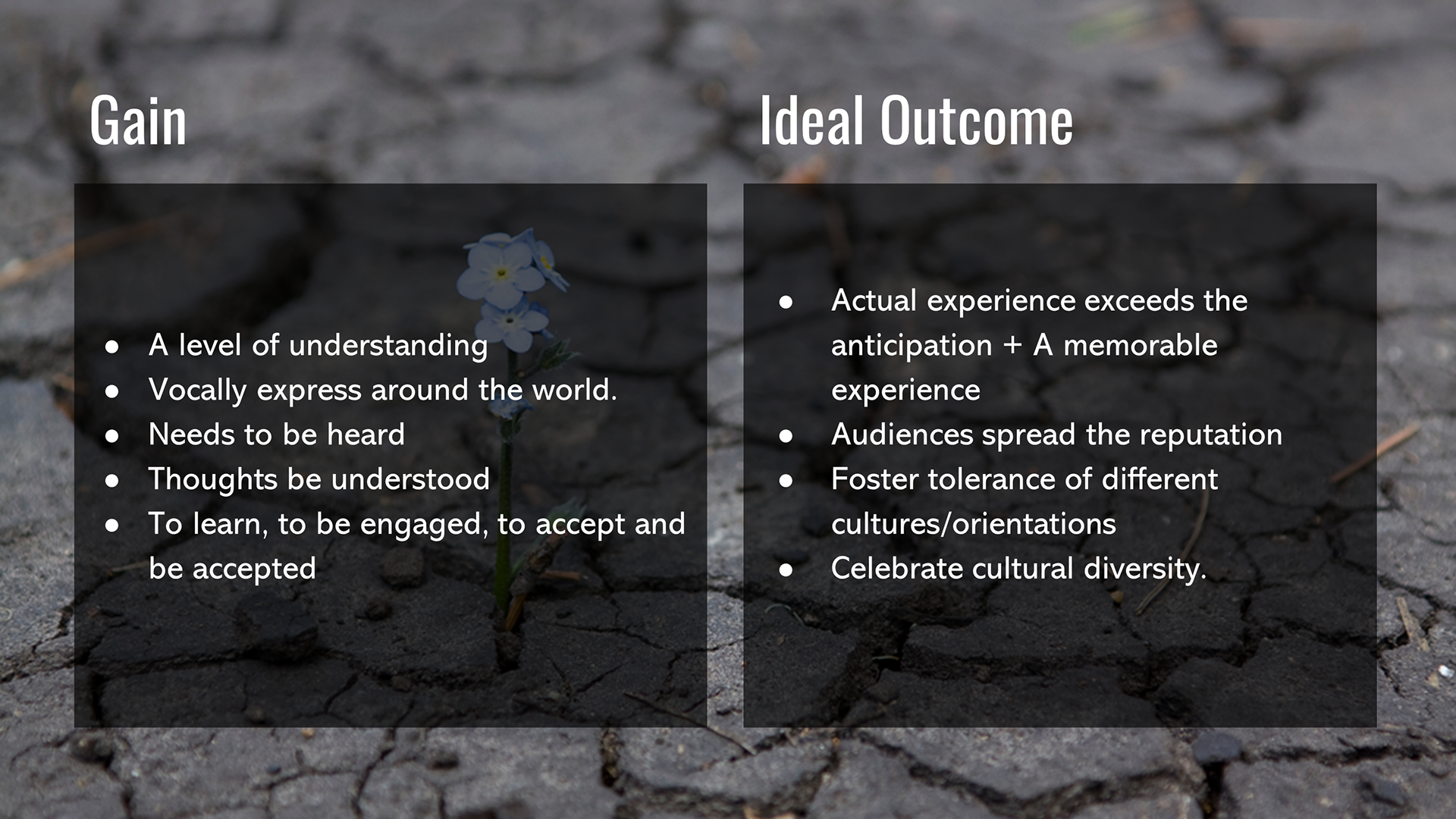 Gain

- A level of understanding
- Vocally express around the world.
- Needs to be heard
- Thoughts be understood
- To learn, to be engaged, to accept and be accepted

Ideal Outcome

- Actual experience exceeds the anticipation + A memorable experience
- Audiences spread the reputation
- Foster tolerance of different cultures/orientations
- Celebrate cultural diversity.